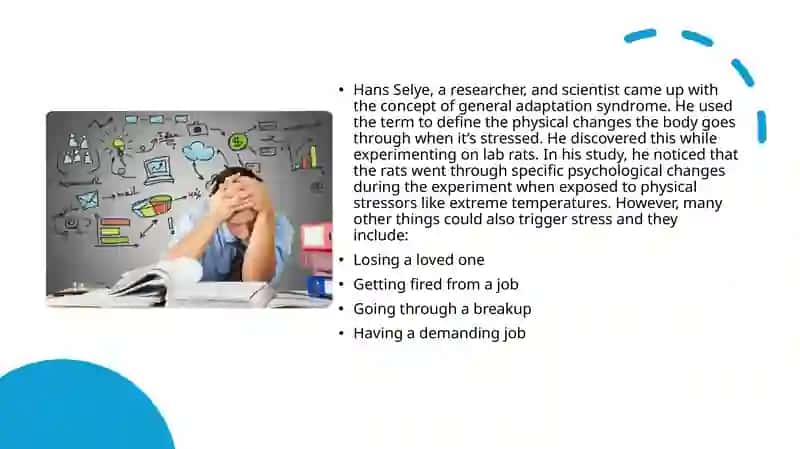 • Hans Selye, a researcher, and scientist came up with the concept of general adaptation syndrome. He used the term to define the physical changes the body goes through when it's stressed. He discovered this while experimenting on lab rats. In his study, he noticed that the rats went through specific psychological changes during the experiment when exposed to physical stressors like extreme temperatures. However, many other things could also trigger stress and they include:
• Losing a loved one
• Getting fired from a job
• Going through a breakup
• Having a demanding job